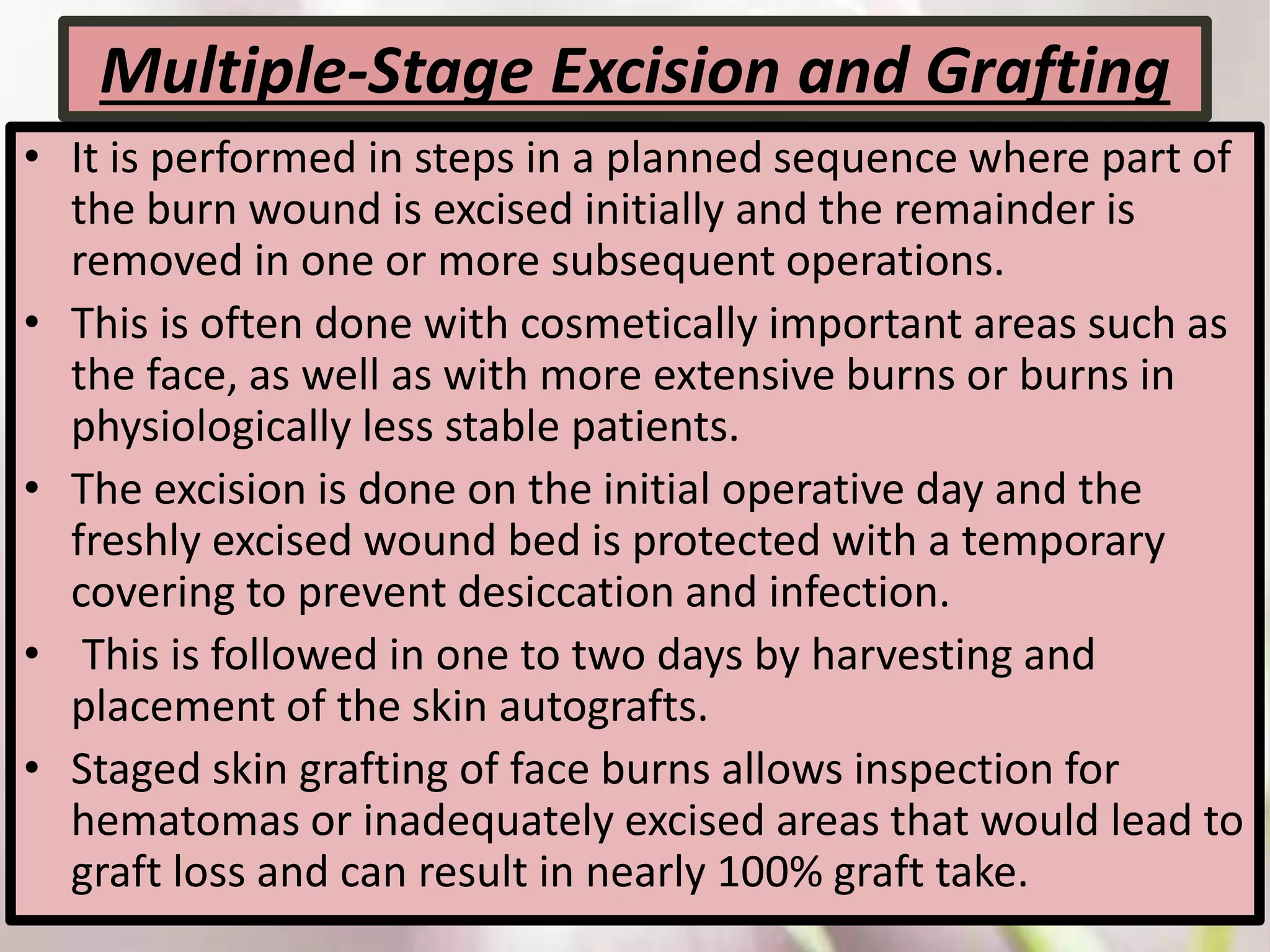 Multiple-Stage Excision and Grafting

• It is performed in steps in a planned sequence where part of the burn wound is excised initially and the remainder is removed in one or more subsequent operations.

• This is often done with cosmetically important areas such as the face, as well as with more extensive burns or burns in physiologically less stable patients.

• The excision is done on the initial operative day and the freshly excised wound bed is protected with a temporary covering to prevent desiccation and infection.

• This is followed in one to two days by harvesting and placement of the skin autografts.

• Staged skin grafting of face burns allows inspection for hematomas or inadequately excised areas that would lead to graft loss and can result in nearly 100% graft take.